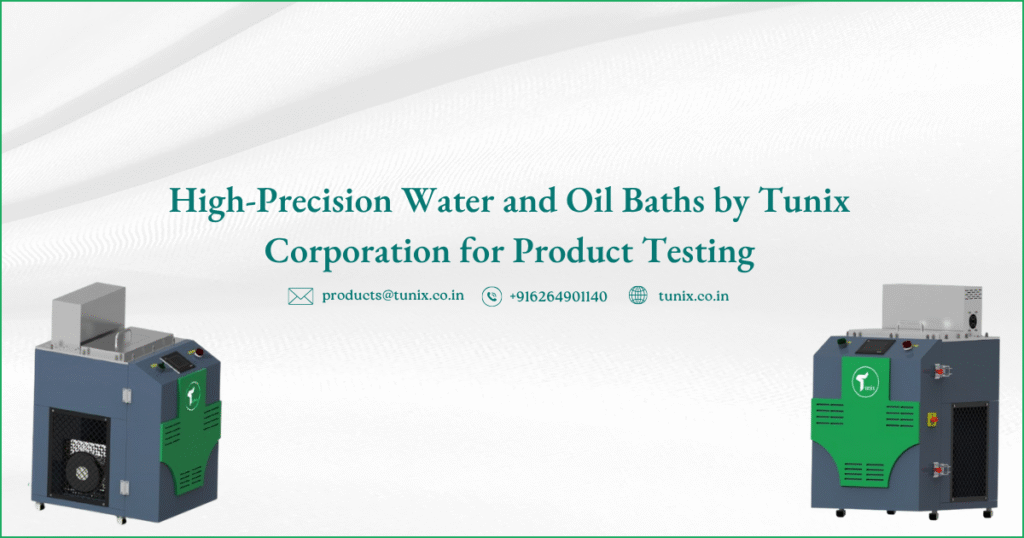 High-Precision Water and Oil Baths by Tunix Corporation for Product Testing

products@tunix.co.in +916264901140 tunix.co.in